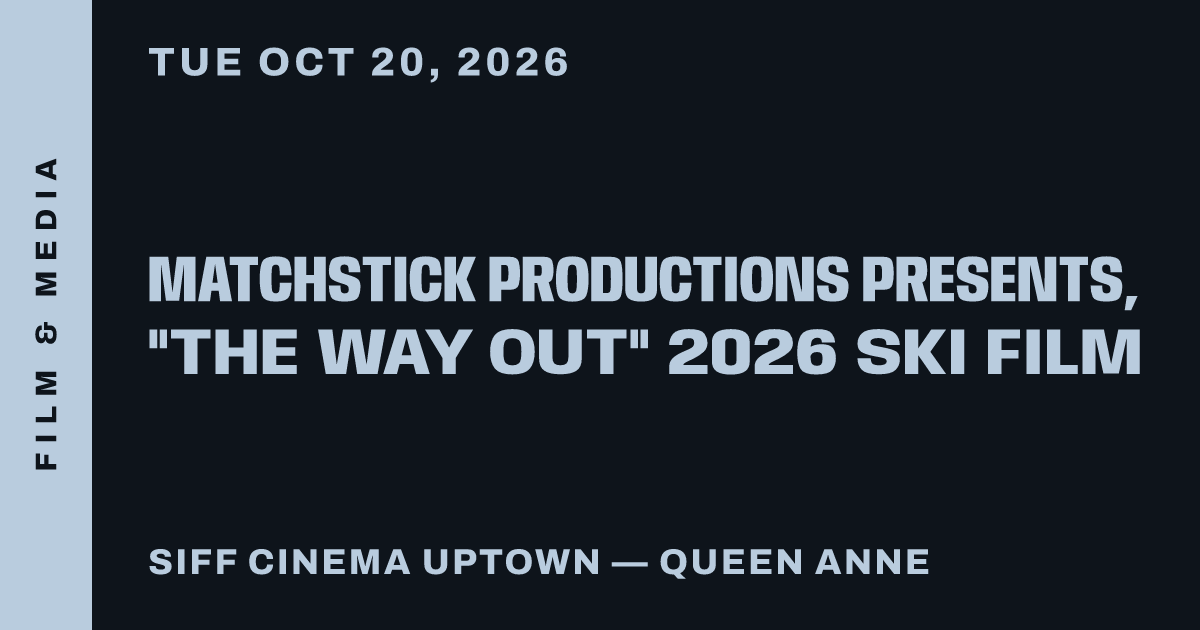 FILM & MEDIA

TUE OCT 20, 2026

MATCHSTICK PRODUCTIONS PRESENTS, "THE WAY OUT" 2026 SKI FILM

SIFF CINEMA UPTOWN — QUEEN ANNE